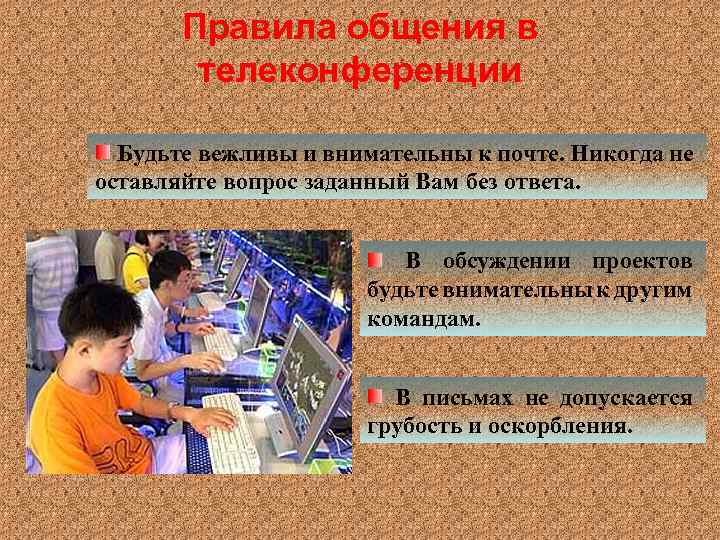 Правила общения в телеконференции

Будьте вежливы и внимательны к почте. Никогда не оставляйте вопрос заданный Вам без ответа.

В обсуждении проектов будьте внимательны к другим командам.

В письмах не допускается грубость и оскорбления.